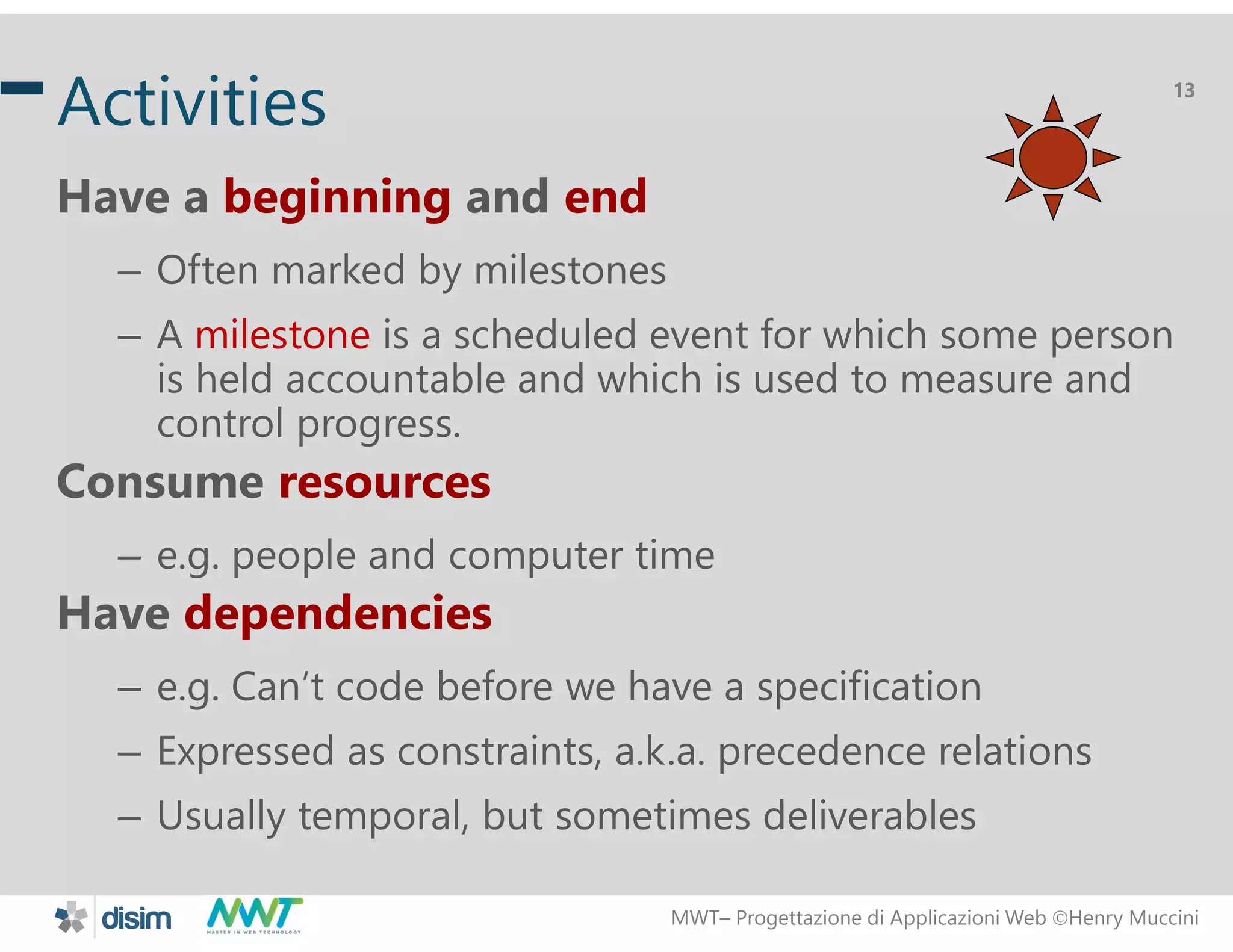 Activities

13

Have a beginning and end

– Often marked by milestones

– A milestone is a scheduled event for which some person is held accountable and which is used to measure and control progress.

Consume resources

– e.g. people and computer time

Have dependencies

– e.g. Can't code before we have a specification

– Expressed as constraints, a.k.a. precedence relations

– Usually temporal, but sometimes deliverables

disim MWT MASTER IN WEB TECHNOLOGY

MWT– Progettazione di Applicazioni Web ©Henry Muccini